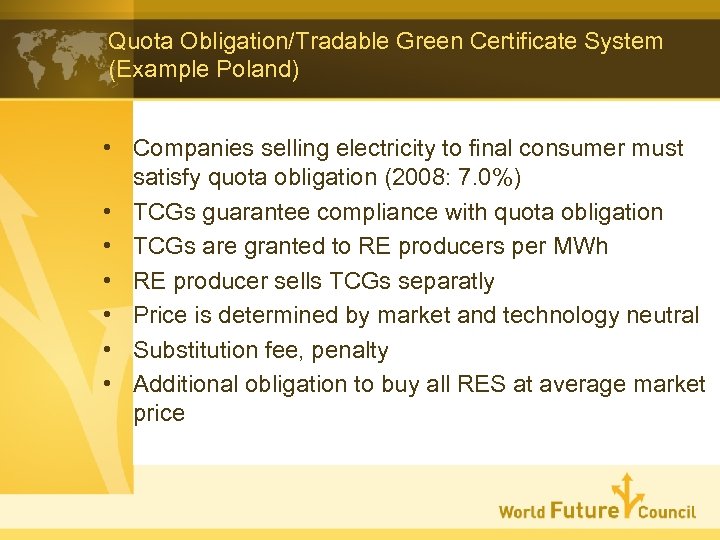 Quota Obligation/Tradable Green Certificate System (Example Poland)

• Companies selling electricity to final consumer must satisfy quota obligation (2008: 7.0%)
• TCGs guarantee compliance with quota obligation
• TCGs are granted to RE producers per MWh
• RE producer sells TCGs separatly
• Price is determined by market and technology neutral
• Substitution fee, penalty
• Additional obligation to buy all RES at average market price

World Future Council